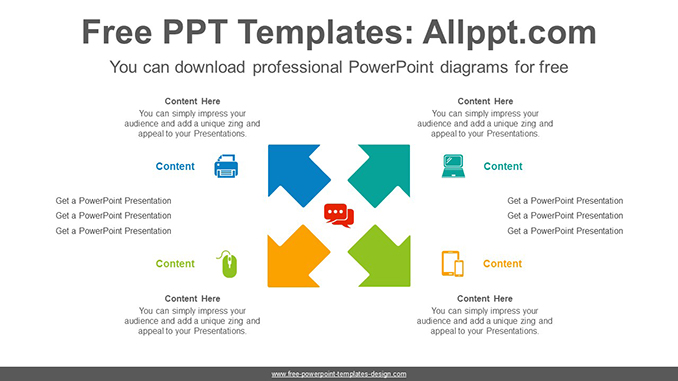 Free PPT Templates: Allppt.com

You can download professional PowerPoint diagrams for free

Content Here
You can simply impress your audience and add a unique zing and appeal to your Presentations.

Content

Get a PowerPoint Presentation
Get a PowerPoint Presentation
Get a PowerPoint Presentation

Content

Content Here
You can simply impress your audience and add a unique zing and appeal to your Presentations.

Content Here
You can simply impress your audience and add a unique zing and appeal to your Presentations.

Content

Get a PowerPoint Presentation
Get a PowerPoint Presentation
Get a PowerPoint Presentation

Content

Content Here
You can simply impress your audience and add a unique zing and appeal to your Presentations.

www.free-powerpoint-templates-design.com